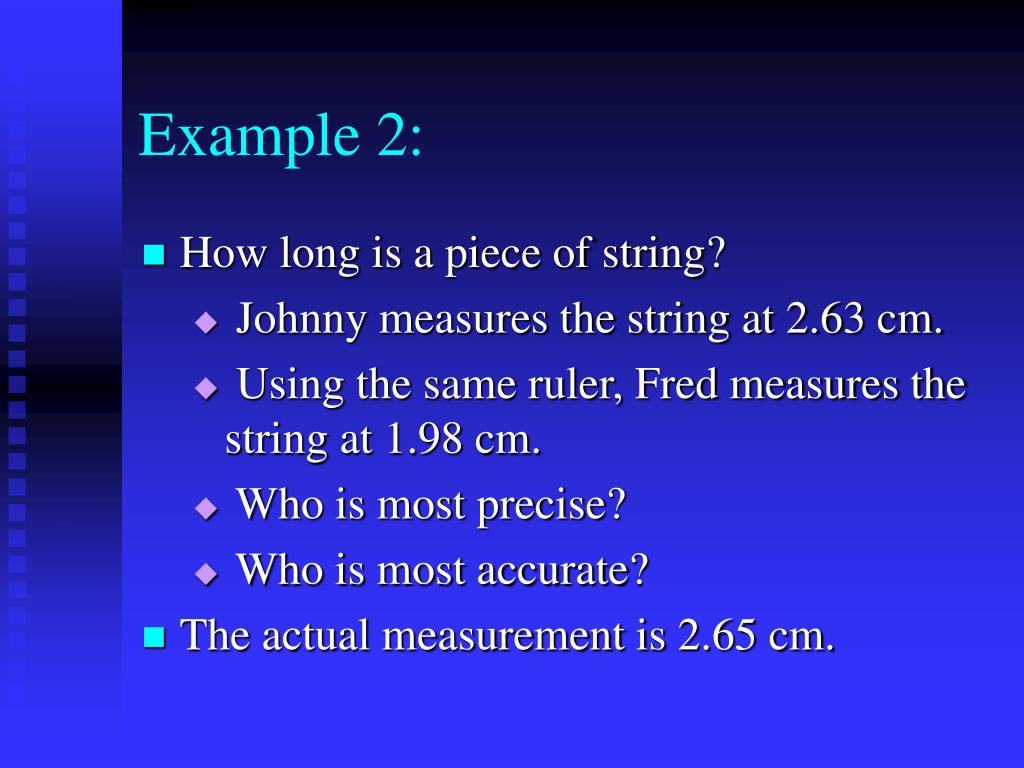 Example 2:

How long is a piece of string?

Johnny measures the string at 2.63 cm.

Using the same ruler, Fred measures the string at 1.98 cm.

Who is most precise?

Who is most accurate?

The actual measurement is 2.65 cm.